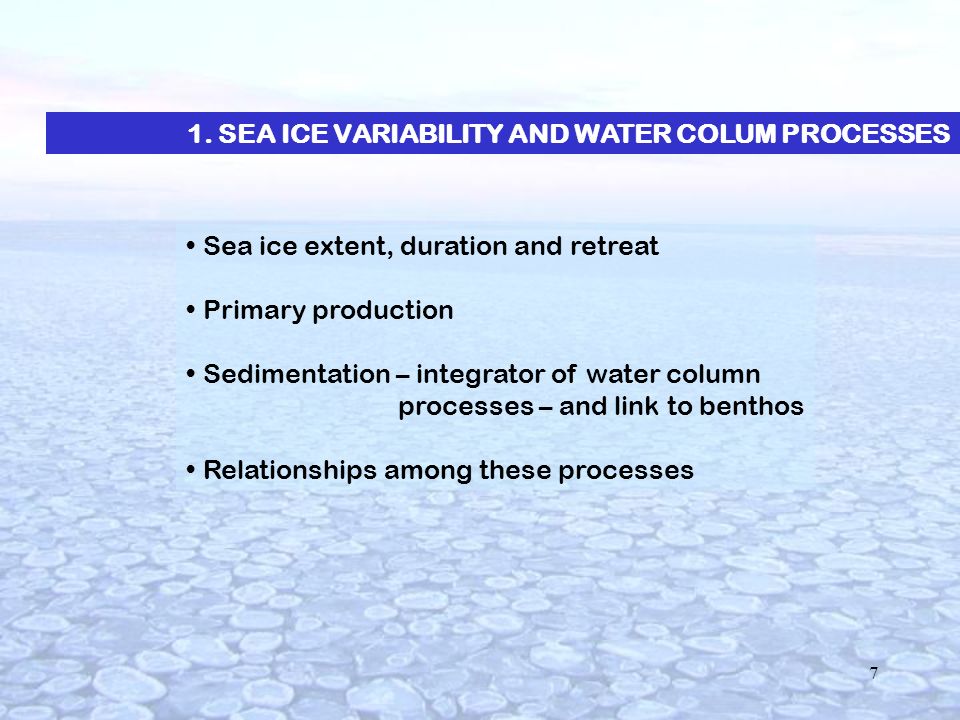 1. SEA ICE VARIABILITY AND WATER COLUM PROCESSES

• Sea ice extent, duration and retreat

• Primary production

• Sedimentation – integrator of water column processes – and link to benthos

• Relationships among these processes

7